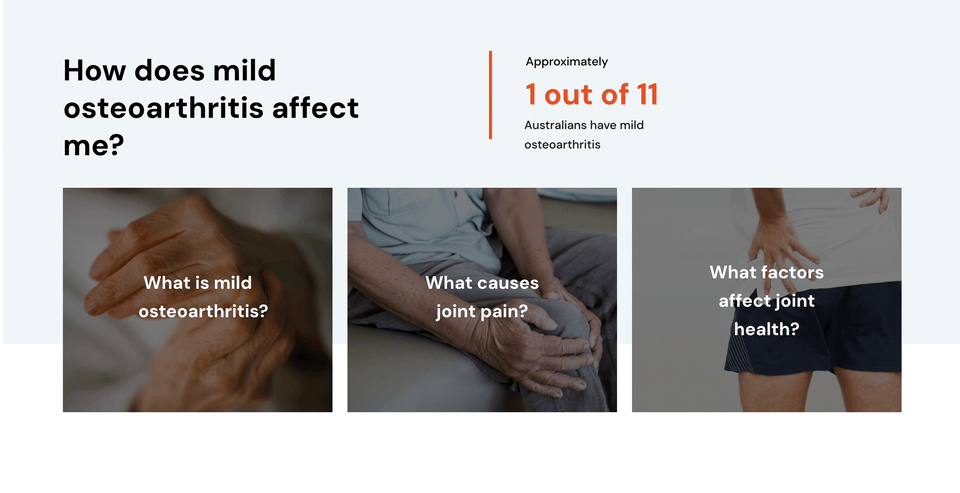 How does mild osteoarthritis affect me?

Approximately

1 out of 11

Australians have mild osteoarthritis

What is mild osteoarthritis?

What causes joint pain?

What factors affect joint health?